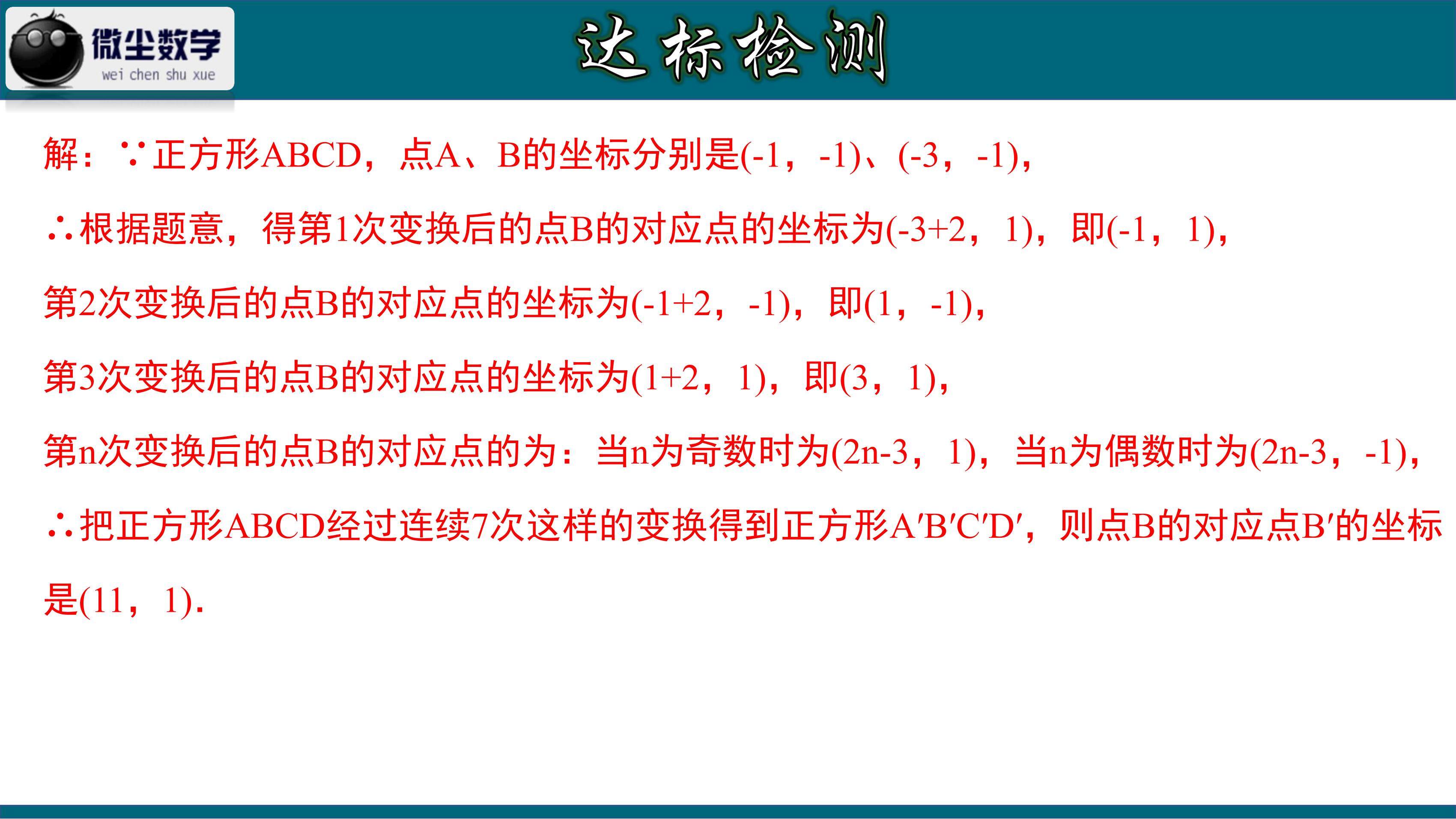 微尘数学
wei chen shu xue

达标检测

解：∵正方形ABCD，点A、B的坐标分别是(-1，-1)、(-3，-1)，

∴根据题意，得第1次变换后的点B的对应点的坐标为(-3+2，1)，即(-1，1)，

第2次变换后的点B的对应点的坐标为(-1+2，-1)，即(1，-1)，

第3次变换后的点B的对应点的坐标为(1+2，1)，即(3，1)，

第n次变换后的点B的对应点的为：当n为奇数时为(2n-3，1)，当n为偶数时为(2n-3，-1)，

∴把正方形ABCD经过连续7次这样的变换得到正方形A′B′C′D′，则点B的对应点B′的坐标是(11，1).